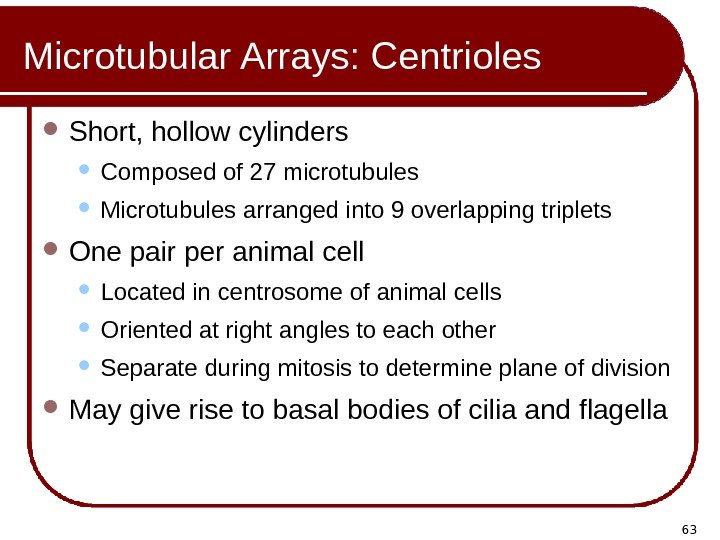 Microtubular Arrays: Centrioles

- Short, hollow cylinders
  - Composed of 27 microtubules
  - Microtubules arranged into 9 overlapping triplets
- One pair per animal cell
  - Located in centrosome of animal cells
  - Oriented at right angles to each other
  - Separate during mitosis to determine plane of division
- May give rise to basal bodies of cilia and flagella

63